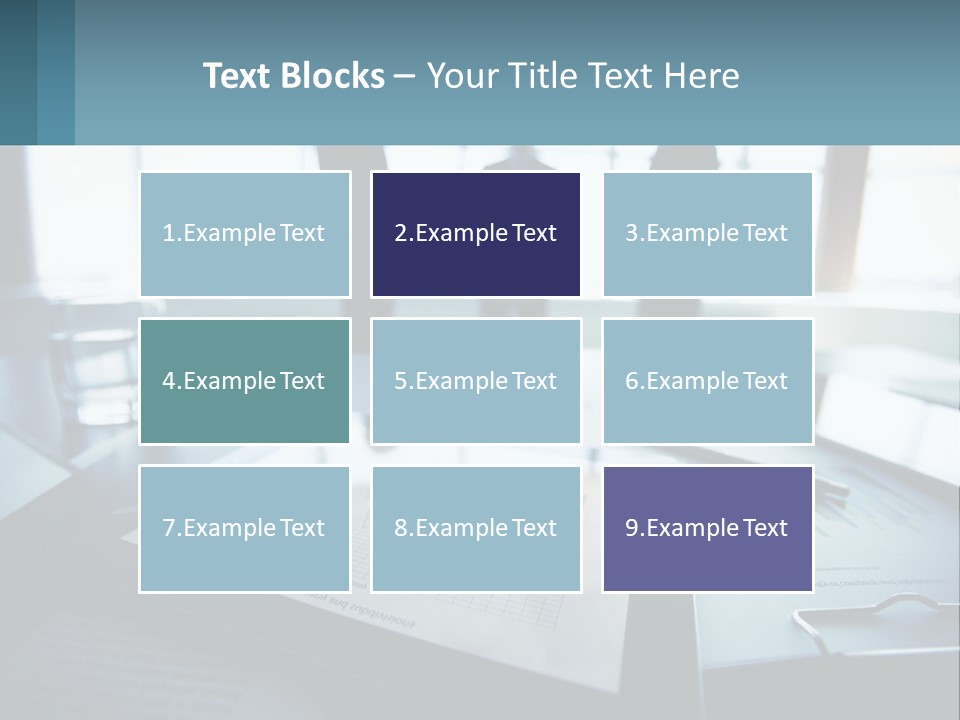 Text Blocks – Your Title Text Here

1.Example Text

2.Example Text

3.Example Text

4.Example Text

5.Example Text

6.Example Text

7.Example Text

8.Example Text

9.Example Text